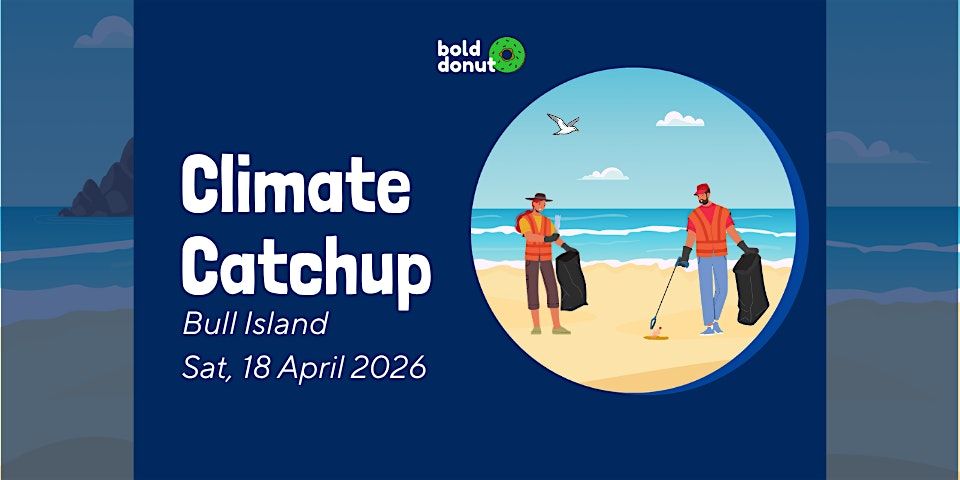 bold donut

Climate Catchup

Bull Island

Sat, 18 April 2026